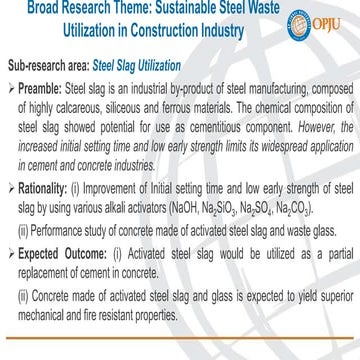 Broad Research Theme: Sustainable Steel Waste Utilization in Construction Industry

OPJU

Sub-research area: Steel Slag Utilization

➢ Preamble: Steel slag is an industrial by-product of steel manufacturing, composed of highly calcareous, siliceous and ferrous materials. The chemical composition of steel slag showed potential for use as cementitious component. However, the increased initial setting time and low early strength limits its widespread application in cement and concrete industries.

➢ Rationality: (i) Improvement of Initial setting time and low early strength of steel slag by using various alkali activators (NaOH, $Na_2SiO_3$, $Na_2SO_4$, $Na_2CO_3$).

(ii) Performance study of concrete made of activated steel slag and waste glass.

➢ Expected Outcome: (i) Activated steel slag would be utilized as a partial replacement of cement in concrete.

(ii) Concrete made of activated steel slag and glass is expected to yield superior mechanical and fire resistant properties.